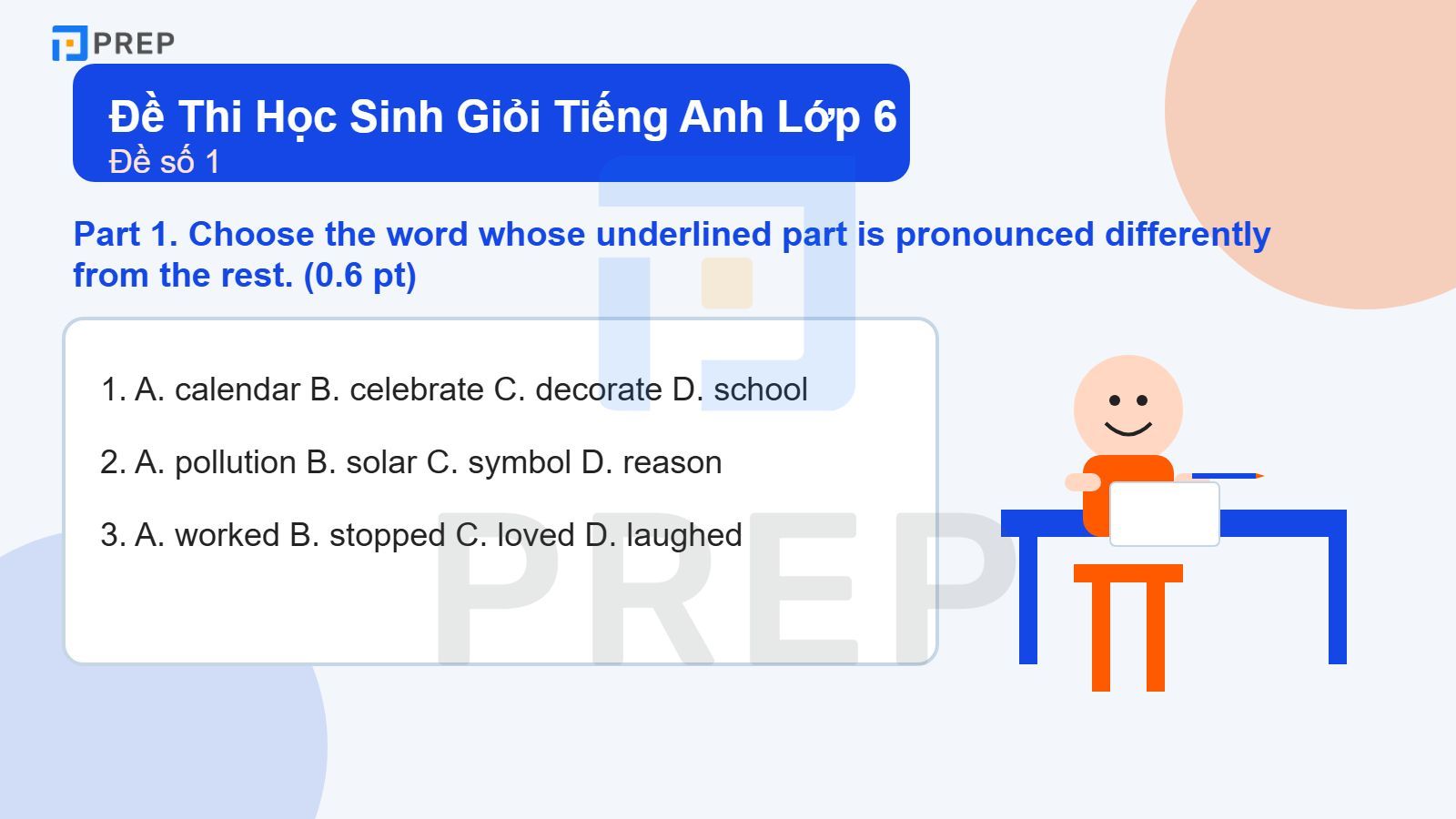 PREP

Đề Thi Học Sinh Giỏi Tiếng Anh Lớp 6
Đề số 1

Part 1. Choose the word whose underlined part is pronounced differently from the rest. (0.6 pt)

1. A. calendar B. celebrate C. decorate D. school

2. A. pollution B. solar C. symbol D. reason

3. A. worked B. stopped C. loved D. laughed

PREP